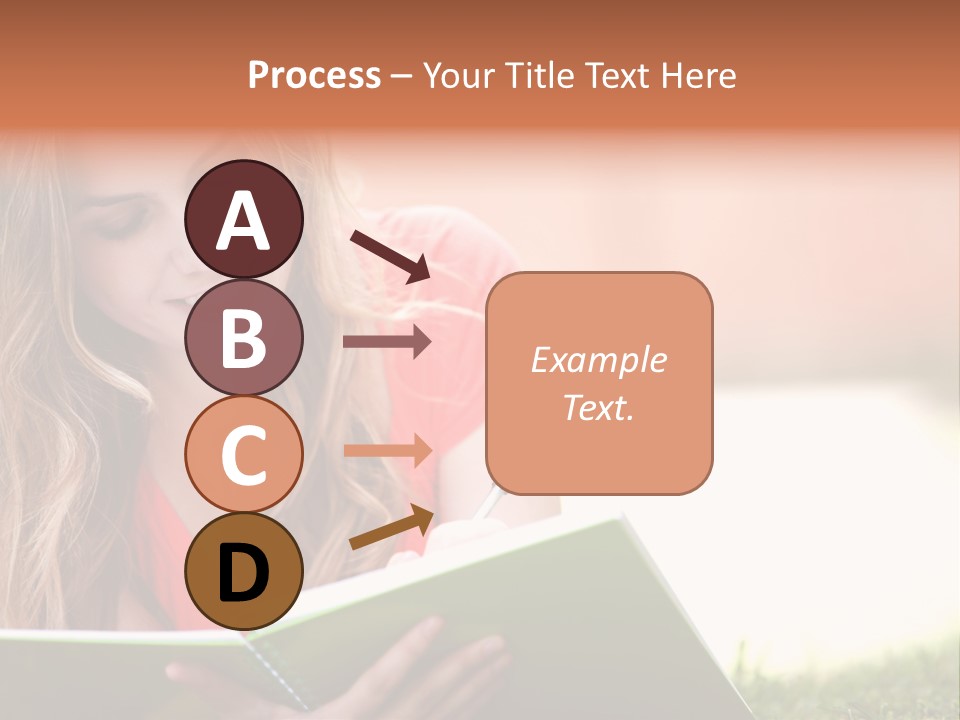 Process – Your Title Text Here

A

B

C

D

Example Text.